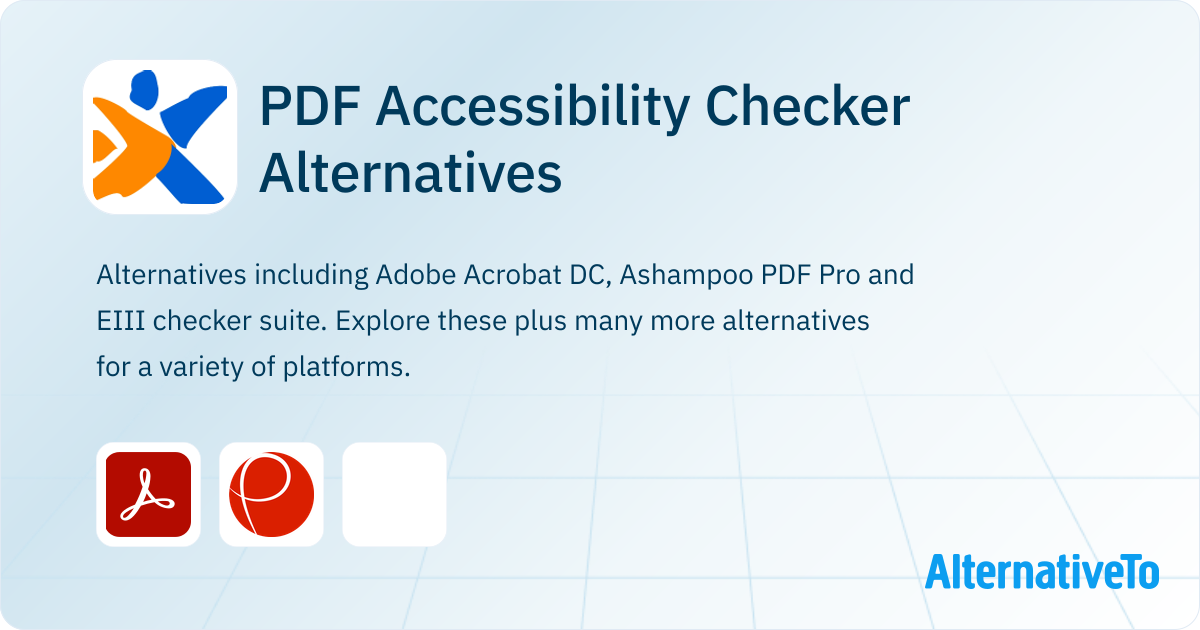 PDF Accessibility Checker Alternatives

Alternatives including Adobe Acrobat DC, Ashampoo PDF Pro and EIII checker suite. Explore these plus many more alternatives for a variety of platforms.

AlternativeTo